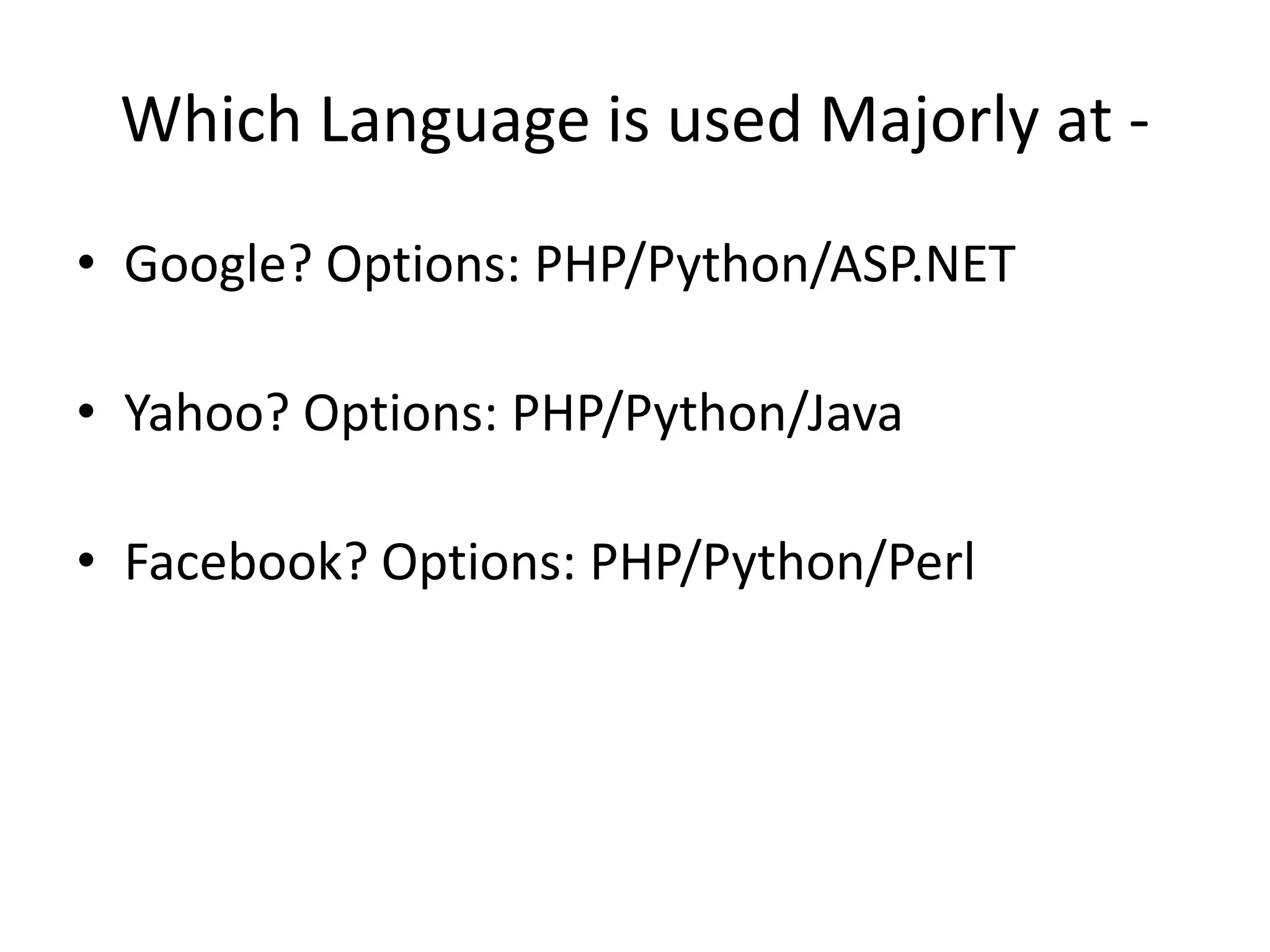 Which Language is used Majorly at -

• Google? Options: PHP/Python/ASP.NET

• Yahoo? Options: PHP/Python/Java

• Facebook? Options: PHP/Python/Perl